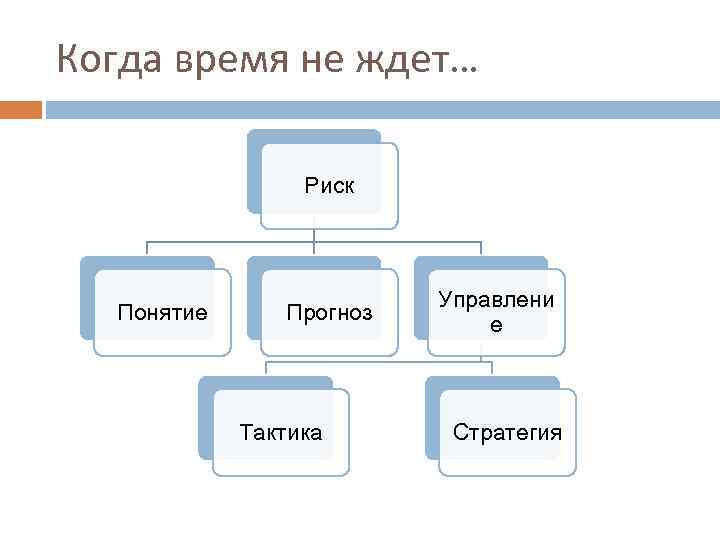 Когда время не ждет…

Риск

Понятие

Прогноз

Управление

Тактика

Стратегия